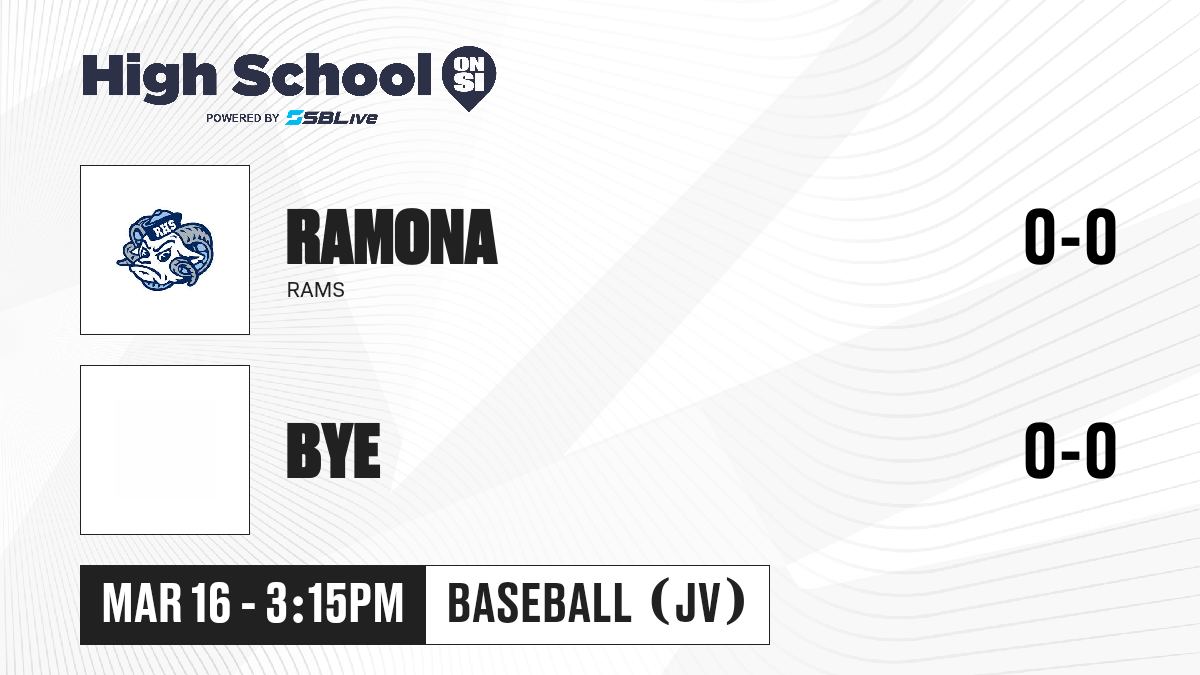 High School ON SI
POWERED BY SBLive

RHS

RAMONA
RAMS
0-0

BYE
0-0

MAR 16 - 3:15PM
BASEBALL (JV)